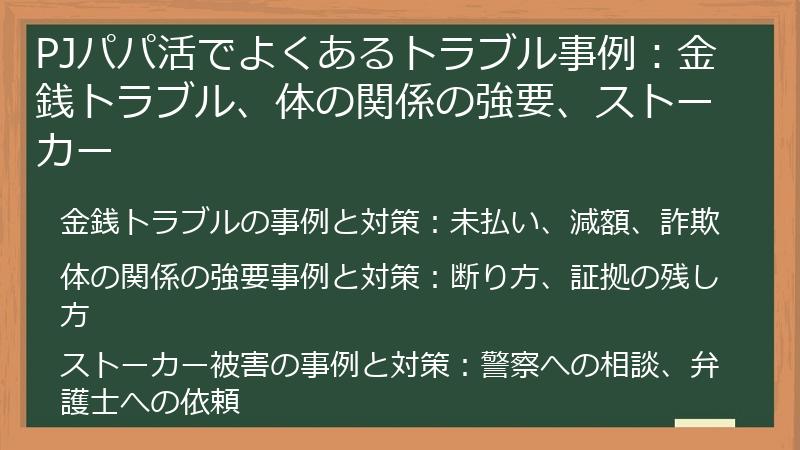 PJパパ活でよくあるトラブル事例：金銭トラブル、体の関係の強要、ストーカー

金銭トラブルの事例と対策：未払い、減額、詐欺

体の関係の強要事例と対策：断り方、証拠の残し方

ストーカー被害の事例と対策：警察への相談、弁護士への依頼